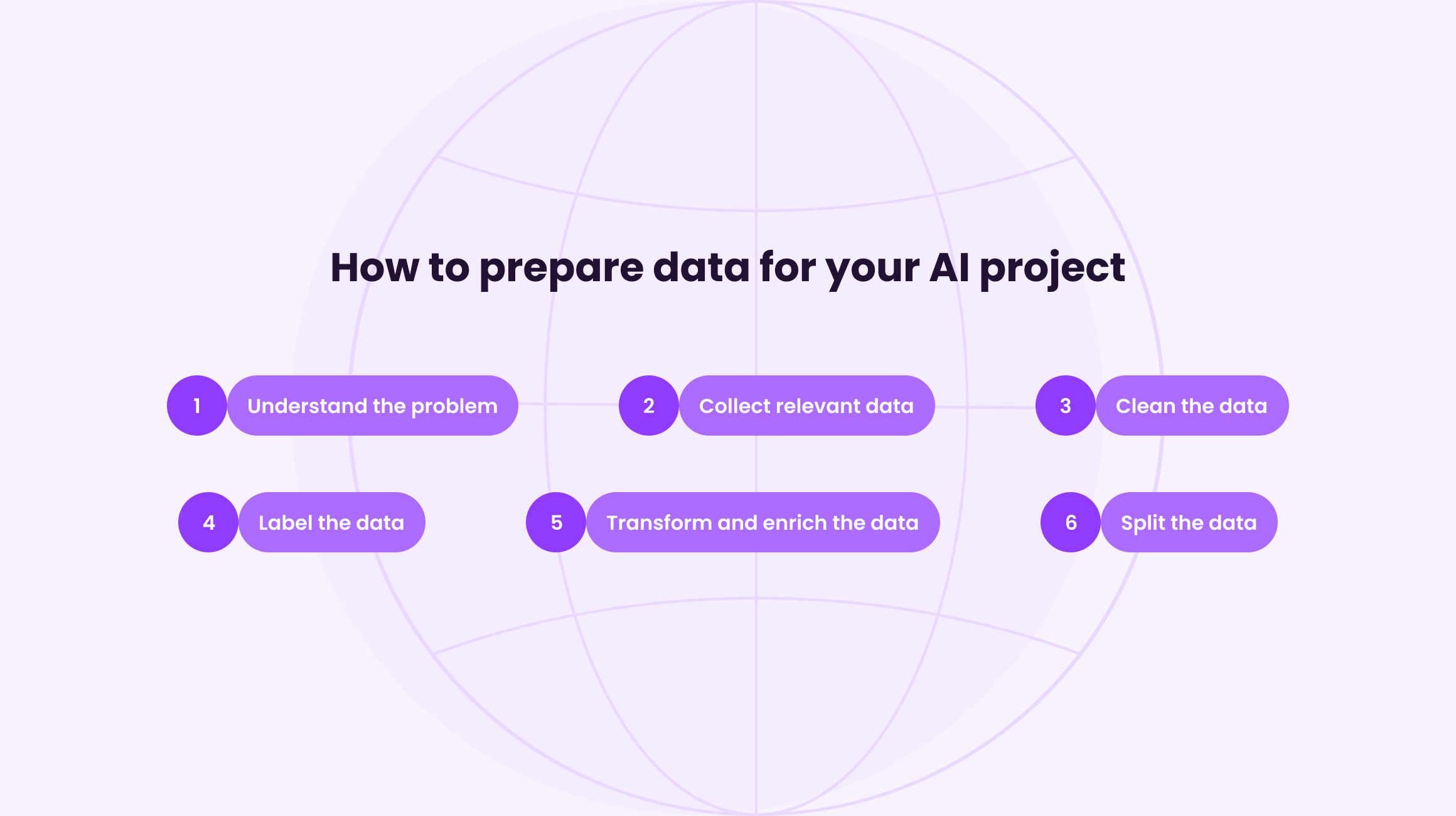 How to prepare data for your AI project

1 Understand the problem

2 Collect relevant data

3 Clean the data

4 Label the data

5 Transform and enrich the data

6 Split the data